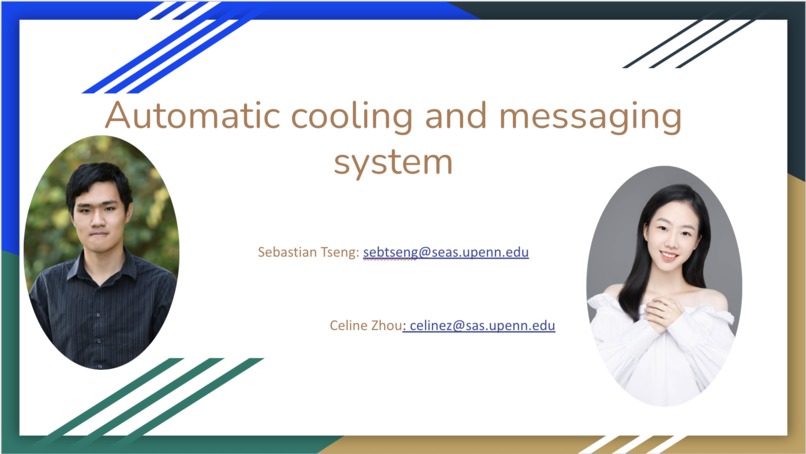 Automatic cooling and messaging system

Sebastian Tseng: sebtseng@seas.upenn.edu

Celine Zhou: celinez@sas.upenn.edu